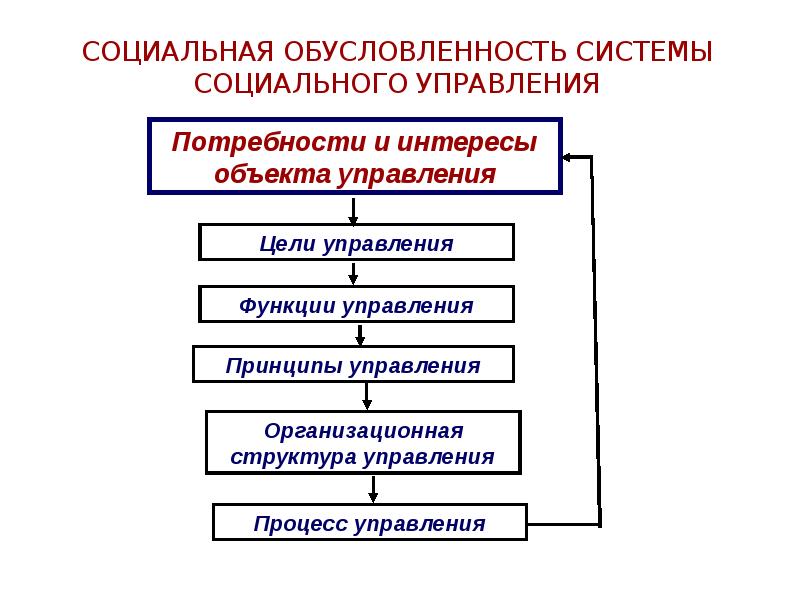 СОЦИАЛЬНАЯ ОБУСЛОВЛЕННОСТЬ СИСТЕМЫ СОЦИАЛЬНОГО УПРАВЛЕНИЯ

Потребности и интересы объекта управления

Цели управления

Функции управления

Принципы управления

Организационная структура управления

Процесс управления